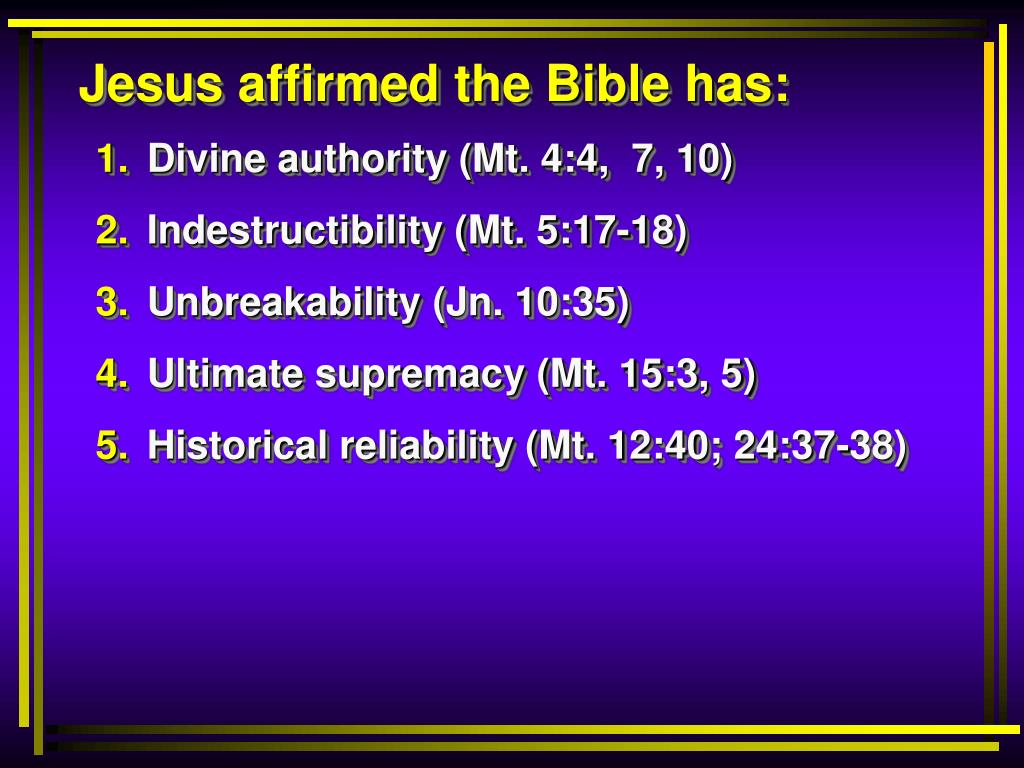 Jesus affirmed the Bible has:

1. Divine authority (Mt. 4:4, 7, 10)
2. Indestructibility (Mt. 5:17-18)
3. Unbreakability (Jn. 10:35)
4. Ultimate supremacy (Mt. 15:3, 5)
5. Historical reliability (Mt. 12:40; 24:37-38)